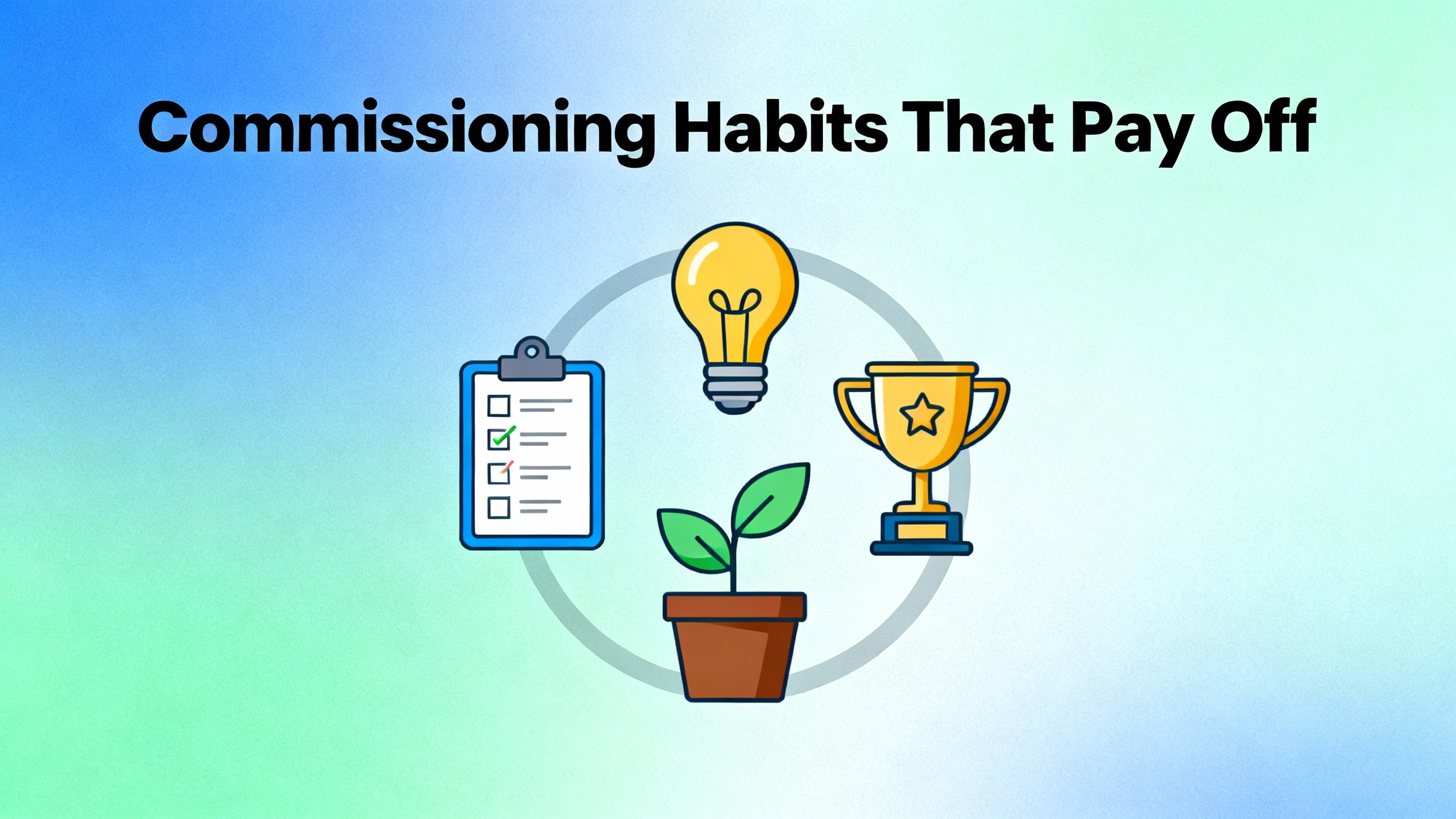 Commissioning Habits That Pay Off